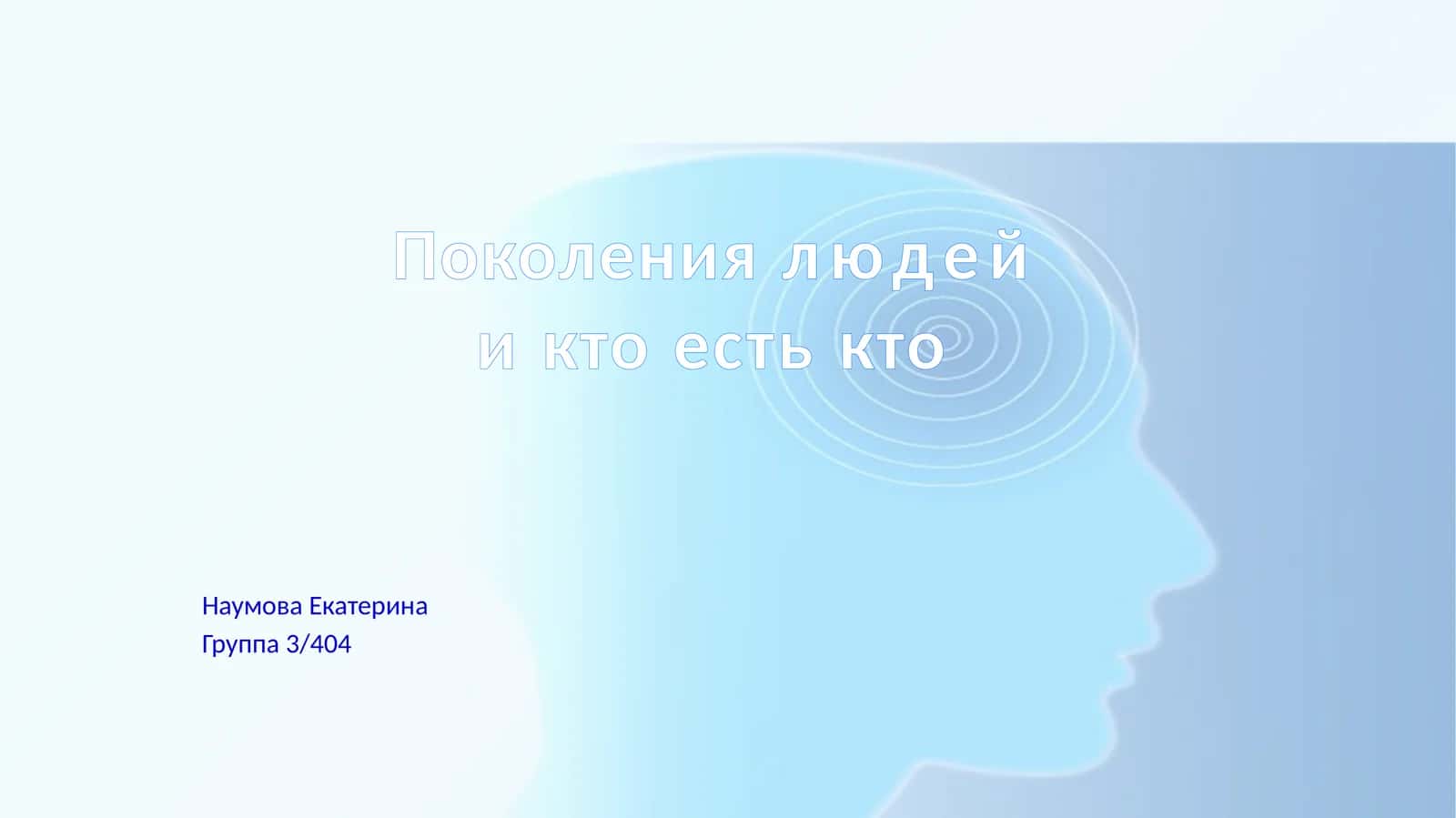 Поколения людей
и кто есть кто

Наумова Екатерина
Группа 3/404